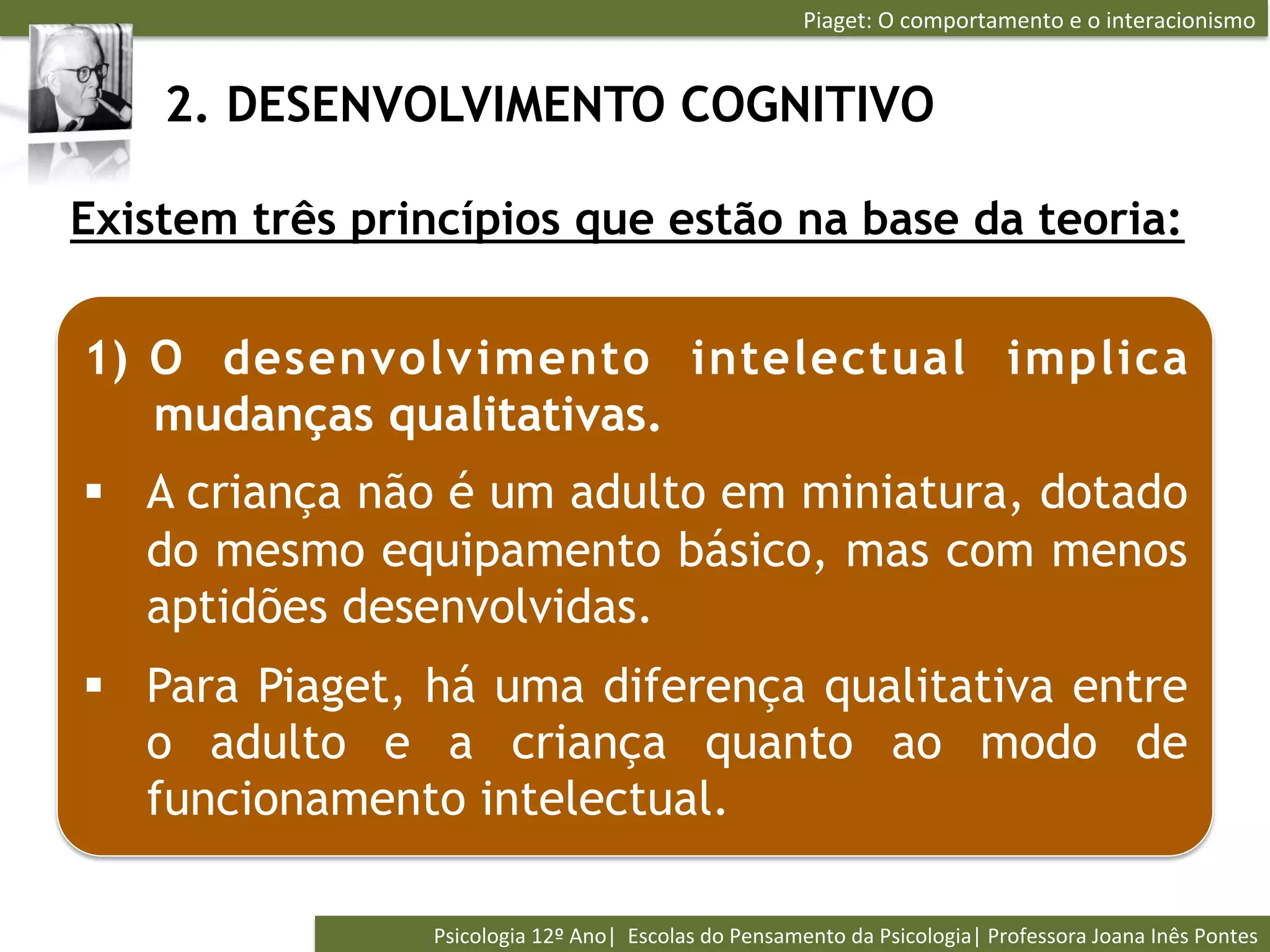 Piaget: O comportamento e o interacionismo

2. DESENVOLVIMENTO COGNITIVO

Existem três princípios que estão na base da teoria:

1) O desenvolvimento intelectual implica mudanças qualitativas.

▪ A criança não é um adulto em miniatura, dotado do mesmo equipamento básico, mas com menos aptidões desenvolvidas.

▪ Para Piaget, há uma diferença qualitativa entre o adulto e a criança quanto ao modo de funcionamento intelectual.

Psicologia 12º Ano| Escolas do Pensamento da Psicologia| Professora Joana Inês Pontes